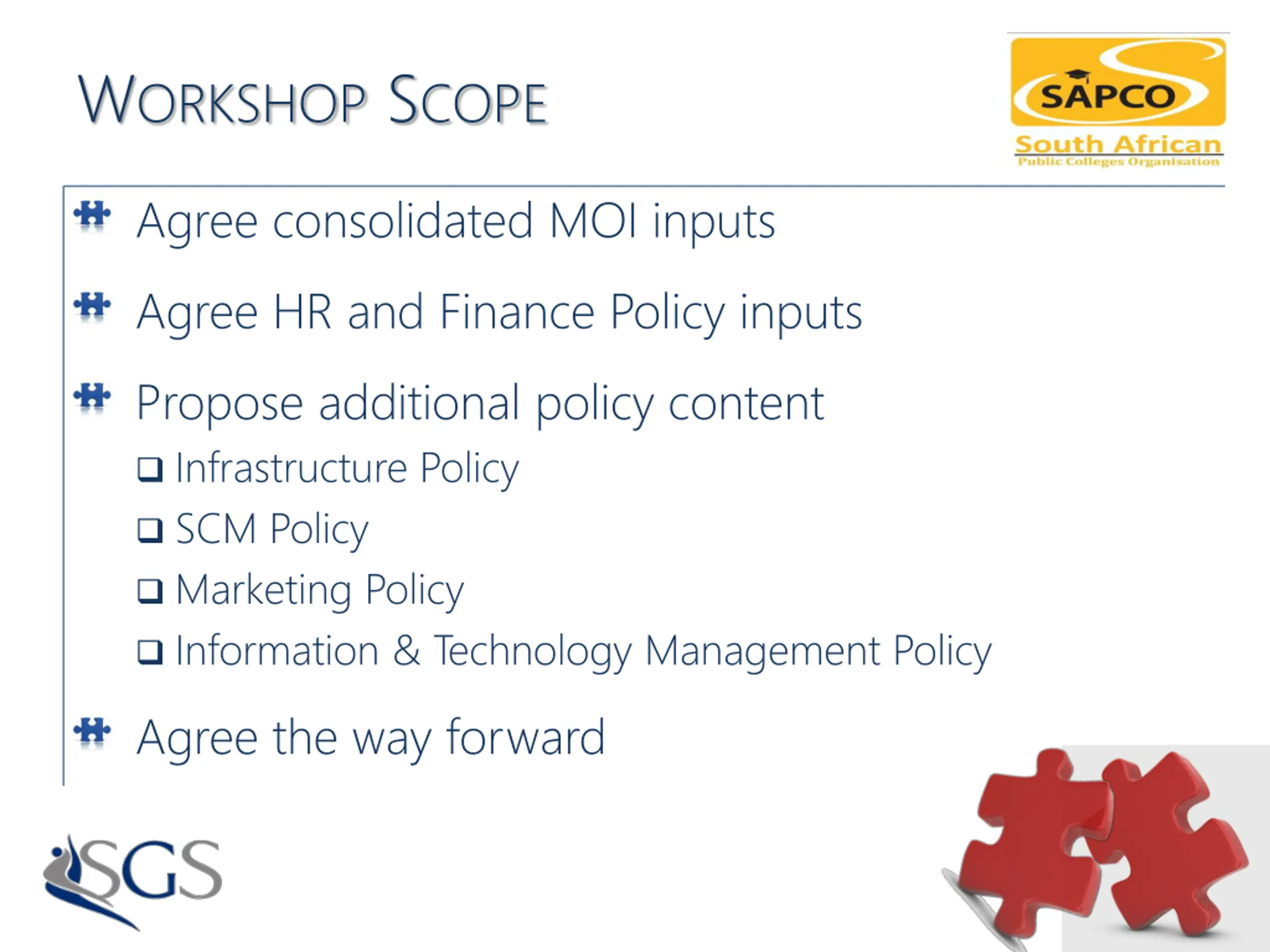 WORKSHOP SCOPE

SAPCO
South African
Public Colleges Organisation

Agree consolidated MOI inputs

Agree HR and Finance Policy inputs

Propose additional policy content

❑ Infrastructure Policy
❑ SCM Policy
❑ Marketing Policy
❑ Information & Technology Management Policy

Agree the way forward

SGS